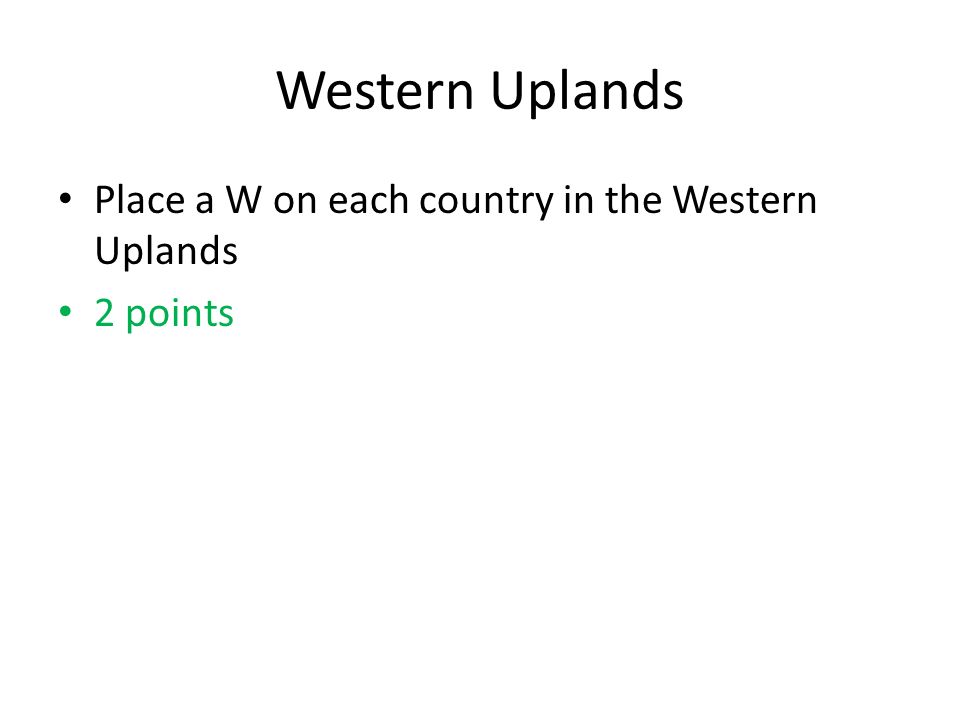 Western Uplands

• Place a W on each country in the Western Uplands
• 2 points